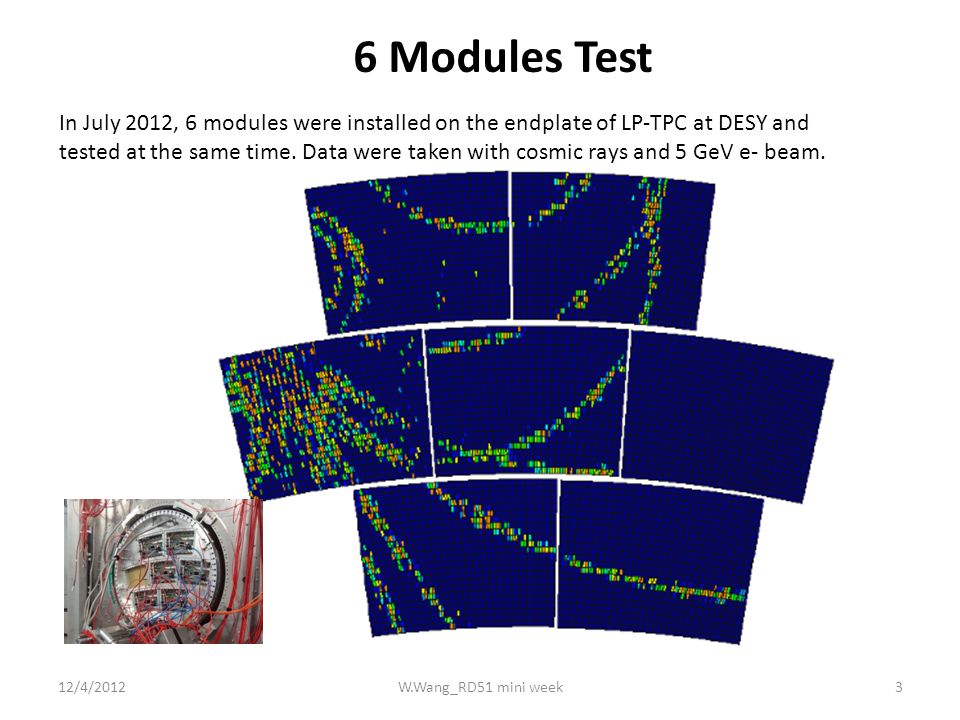 6 Modules Test

In July 2012, 6 modules were installed on the endplate of LP-TPC at DESY and tested at the same time. Data were taken with cosmic rays and 5 GeV e- beam.

12/4/2012

W.Wang_RD51 mini week

3